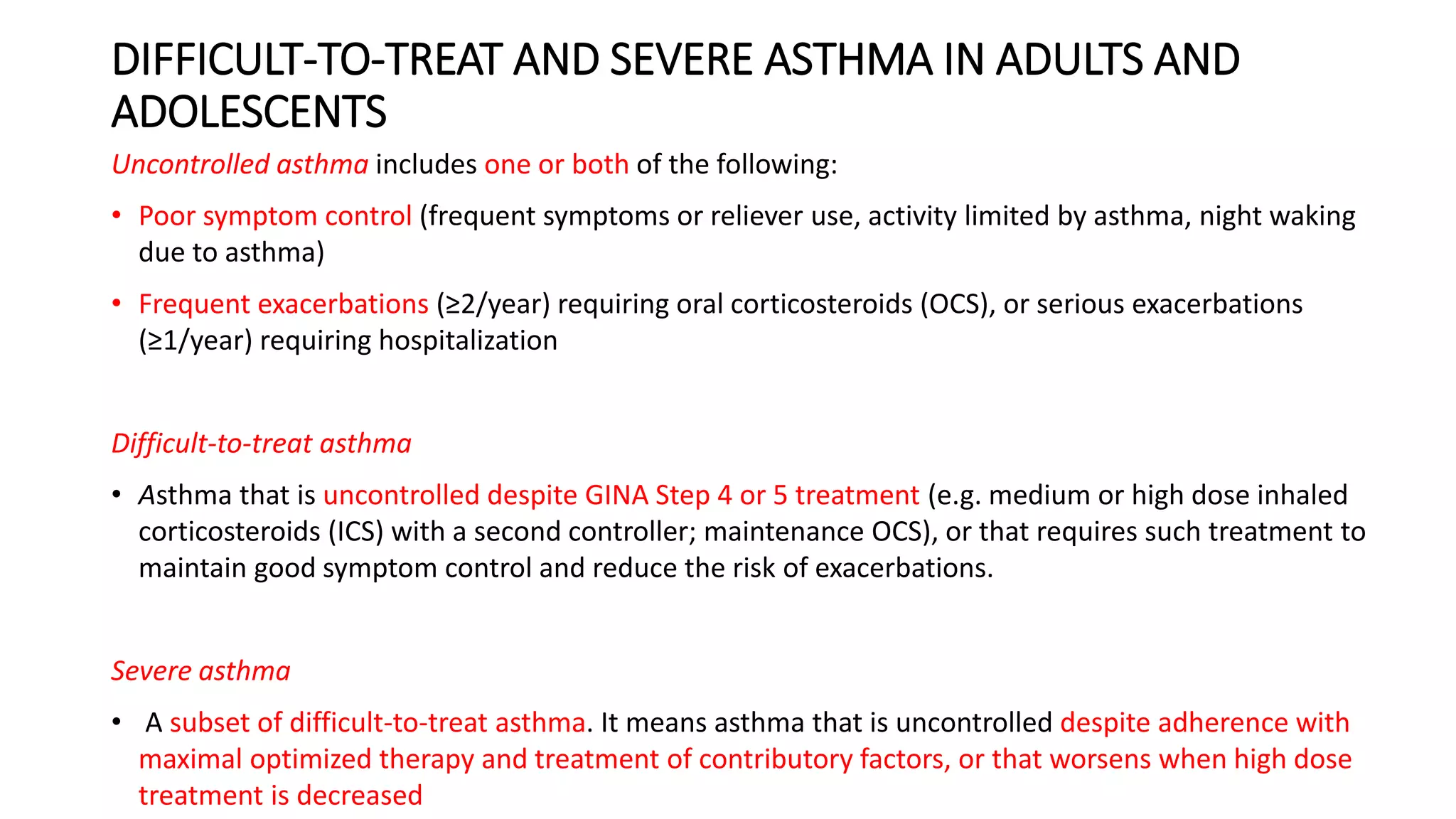 DIFFICULT-TO-TREAT AND SEVERE ASTHMA IN ADULTS AND ADOLESCENTS

Uncontrolled asthma includes one or both of the following:

• Poor symptom control (frequent symptoms or reliever use, activity limited by asthma, night waking due to asthma)

• Frequent exacerbations (≥2/year) requiring oral corticosteroids (OCS), or serious exacerbations (≥1/year) requiring hospitalization

Difficult-to-treat asthma

• Asthma that is uncontrolled despite GINA Step 4 or 5 treatment (e.g. medium or high dose inhaled corticosteroids (ICS) with a second controller; maintenance OCS), or that requires such treatment to maintain good symptom control and reduce the risk of exacerbations.

Severe asthma

• A subset of difficult-to-treat asthma. It means asthma that is uncontrolled despite adherence with maximal optimized therapy and treatment of contributory factors, or that worsens when high dose treatment is decreased